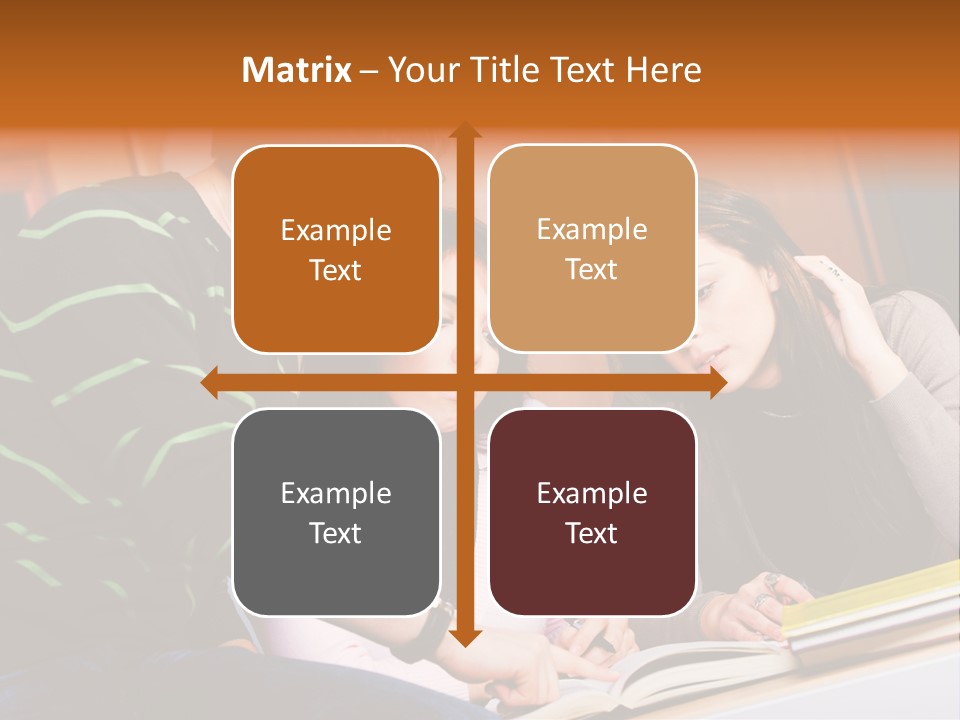 Matrix – Your Title Text Here

Example Text

Example Text

Example Text

Example Text